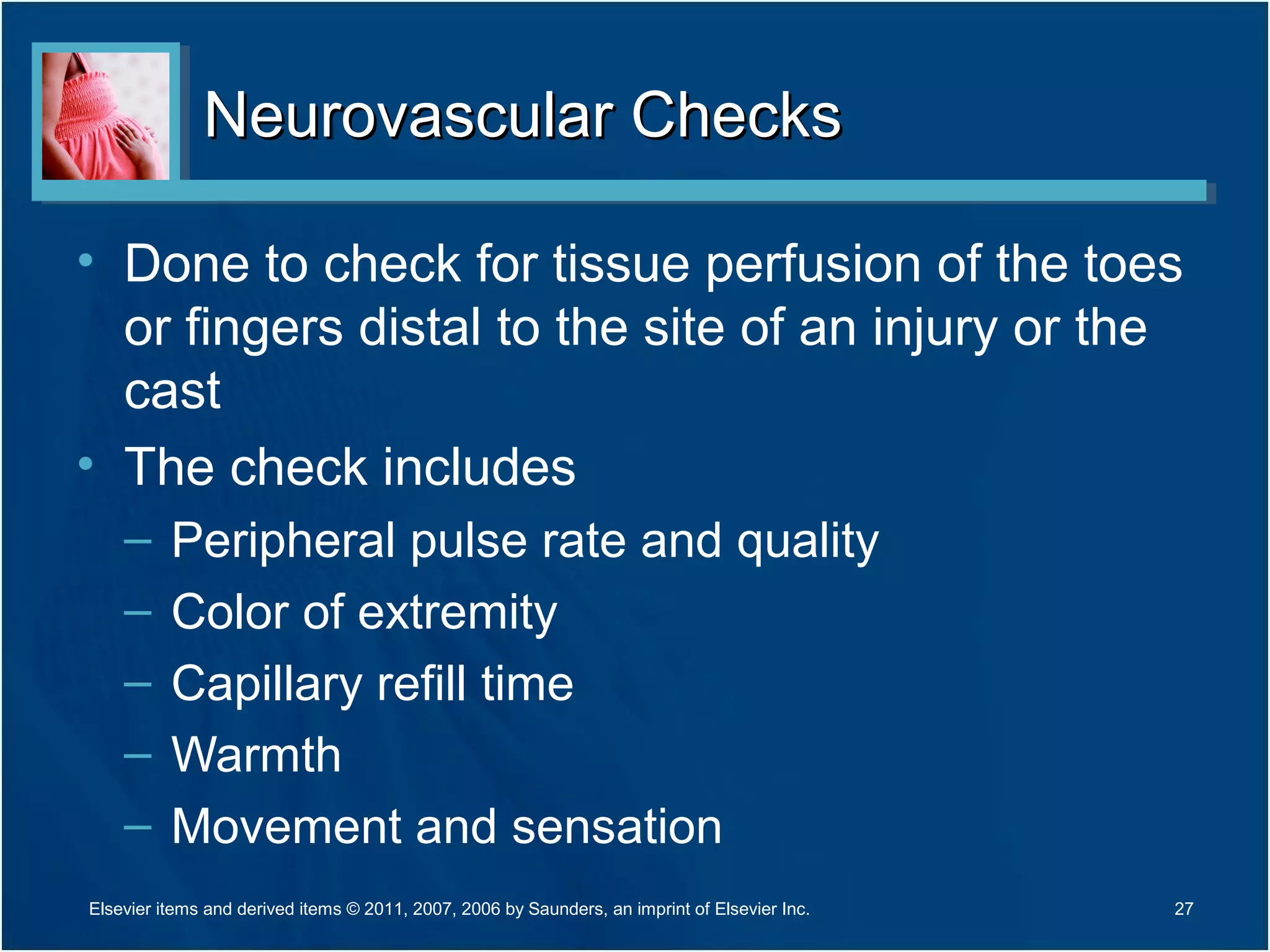 Neurovascular Checks

• Done to check for tissue perfusion of the toes or fingers distal to the site of an injury or the cast
• The check includes
– Peripheral pulse rate and quality
– Color of extremity
– Capillary refill time
– Warmth
– Movement and sensation

Elsevier items and derived items © 2011, 2007, 2006 by Saunders, an imprint of Elsevier Inc.

27